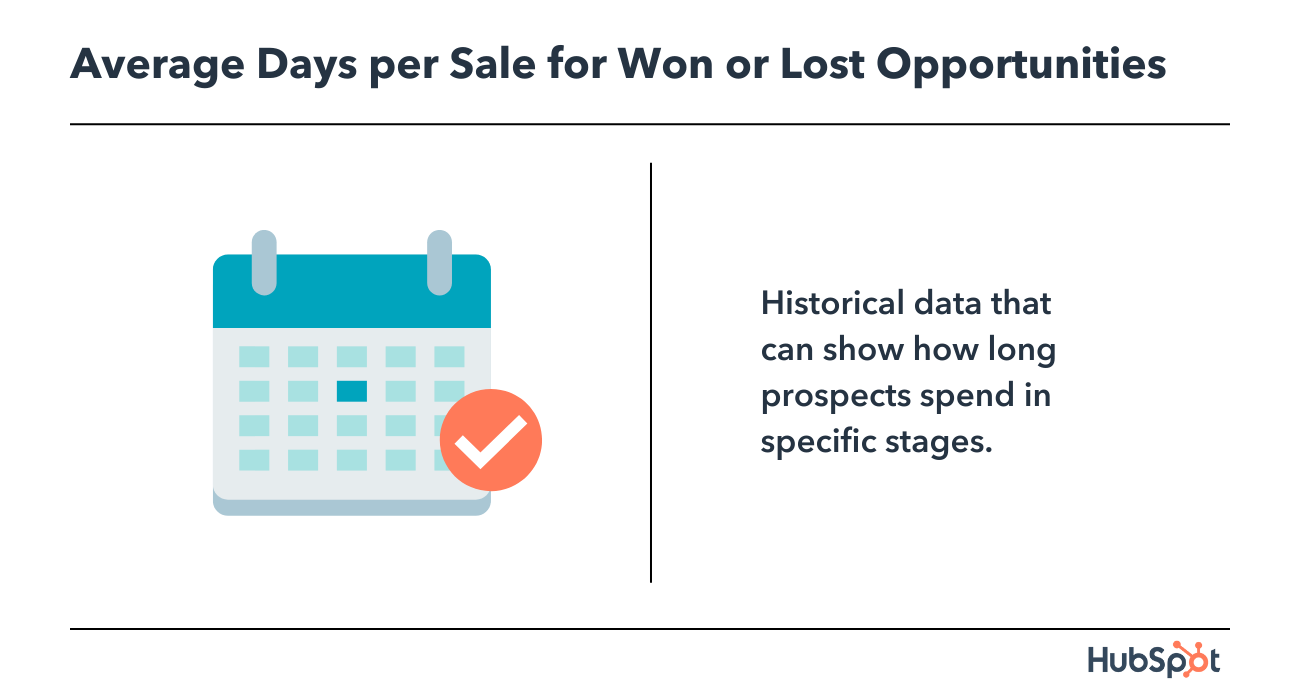 Average Days per Sale for Won or Lost Opportunities

Historical data that can show how long prospects spend in specific stages.

HubSpot